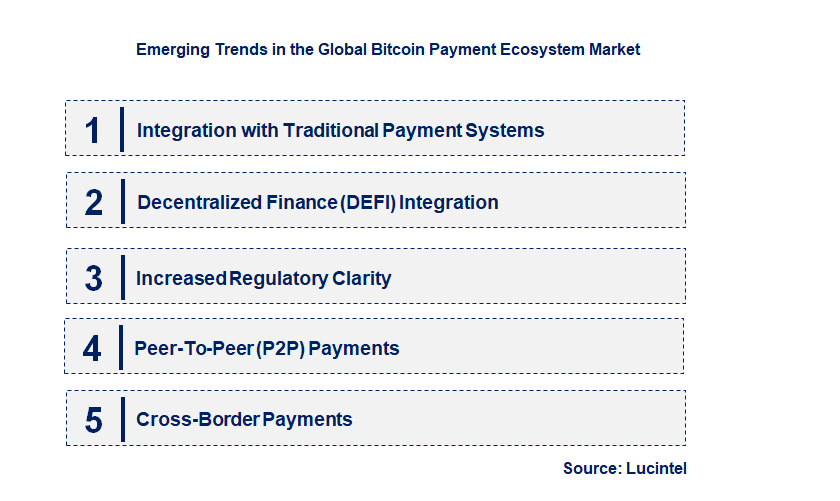 Emerging Trends in the Global Bitcoin Payment Ecosystem Market

1 Integration with Traditional Payment Systems

2 Decentralized Finance (DEFI) Integration

3 Increased Regulatory Clarity

4 Peer-To-Peer (P2P) Payments

5 Cross-Border Payments

Source: Lucintel